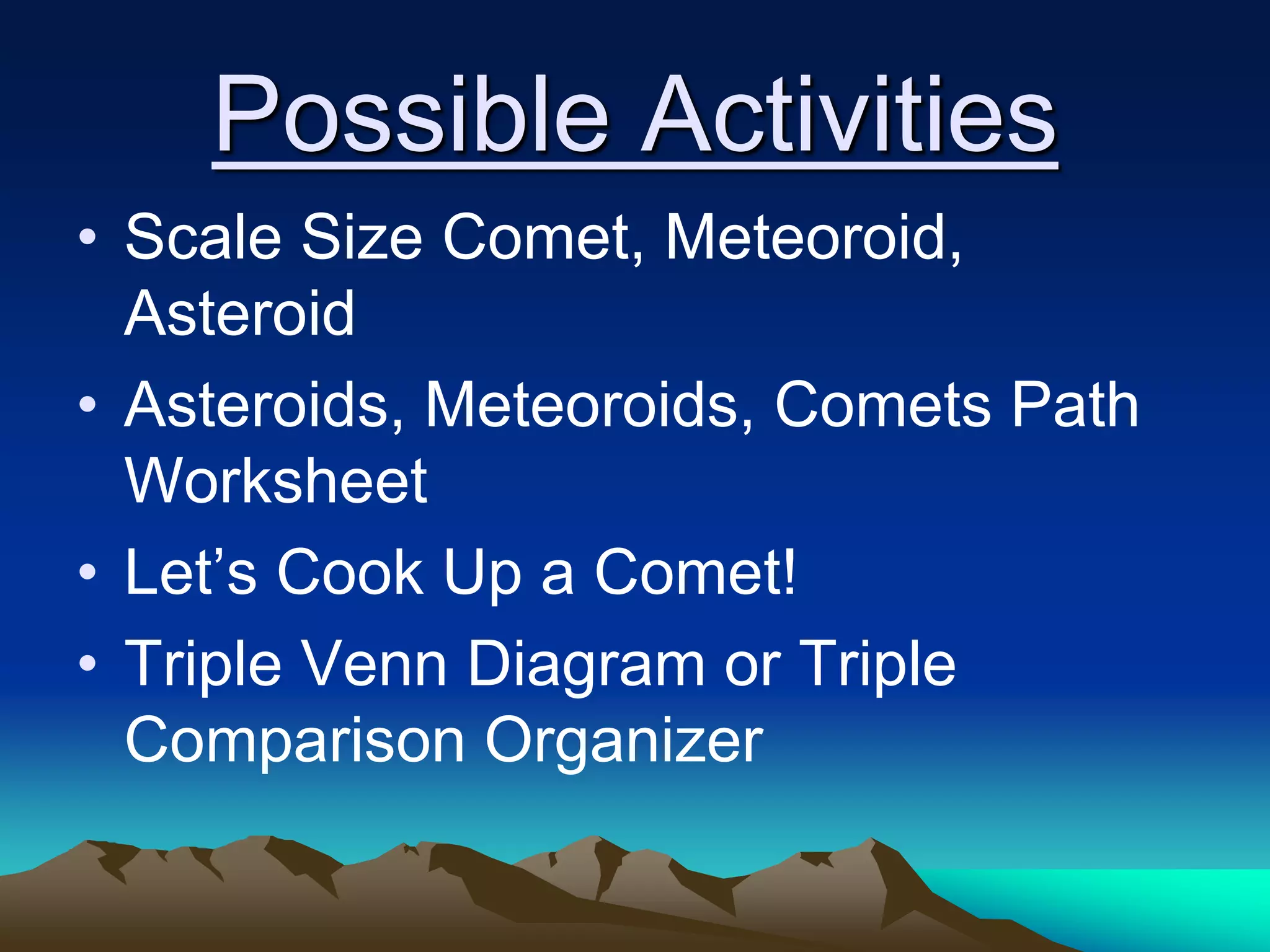 Possible Activities

• Scale Size Comet, Meteoroid, Asteroid
• Asteroids, Meteoroids, Comets Path Worksheet
• Let’s Cook Up a Comet!
• Triple Venn Diagram or Triple Comparison Organizer